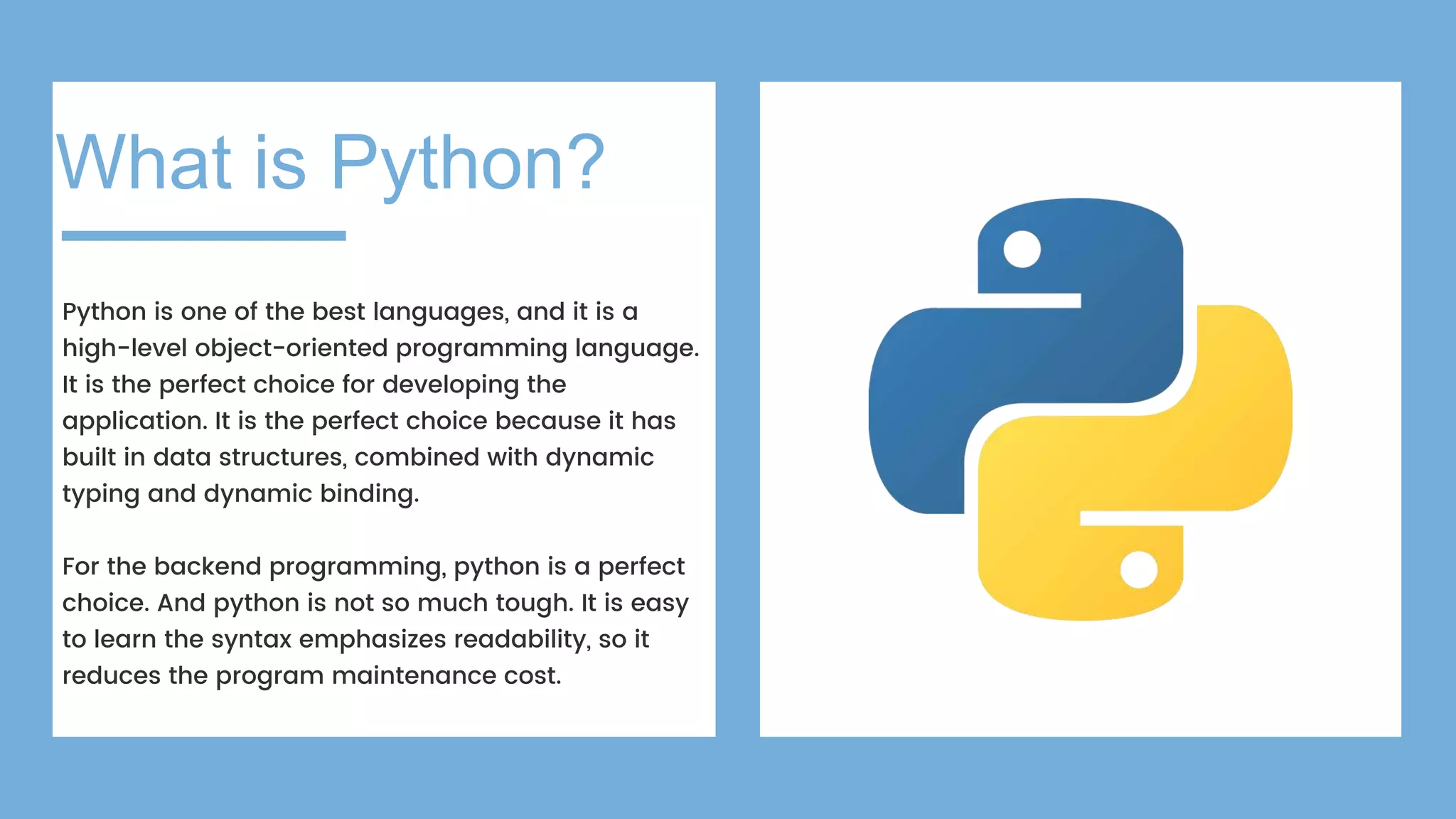 What is Python?

Python is one of the best languages, and it is a high-level object-oriented programming language. It is the perfect choice for developing the application. It is the perfect choice because it has built in data structures, combined with dynamic typing and dynamic binding.

For the backend programming, python is a perfect choice. And python is not so much tough. It is easy to learn the syntax emphasizes readability, so it reduces the program maintenance cost.